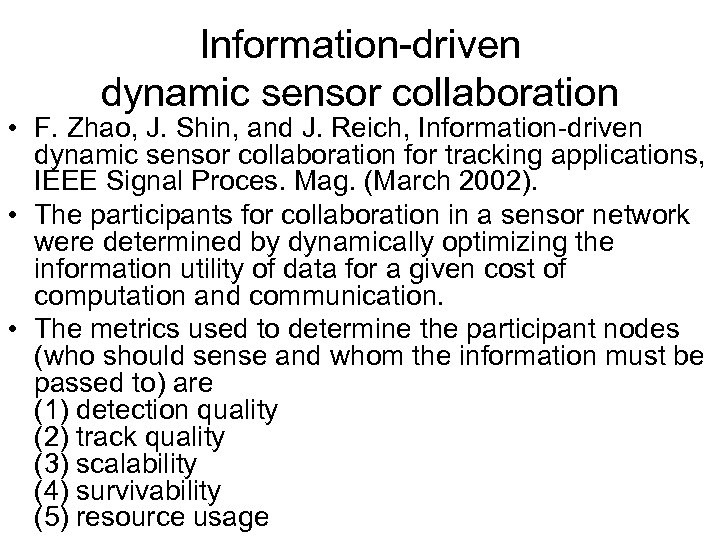 Information-driven dynamic sensor collaboration

• F. Zhao, J. Shin, and J. Reich, Information-driven dynamic sensor collaboration for tracking applications, IEEE Signal Proces. Mag. (March 2002).

• The participants for collaboration in a sensor network were determined by dynamically optimizing the information utility of data for a given cost of computation and communication.

• The metrics used to determine the participant nodes (who should sense and whom the information must be passed to) are
(1) detection quality
(2) track quality
(3) scalability
(4) survivability
(5) resource usage